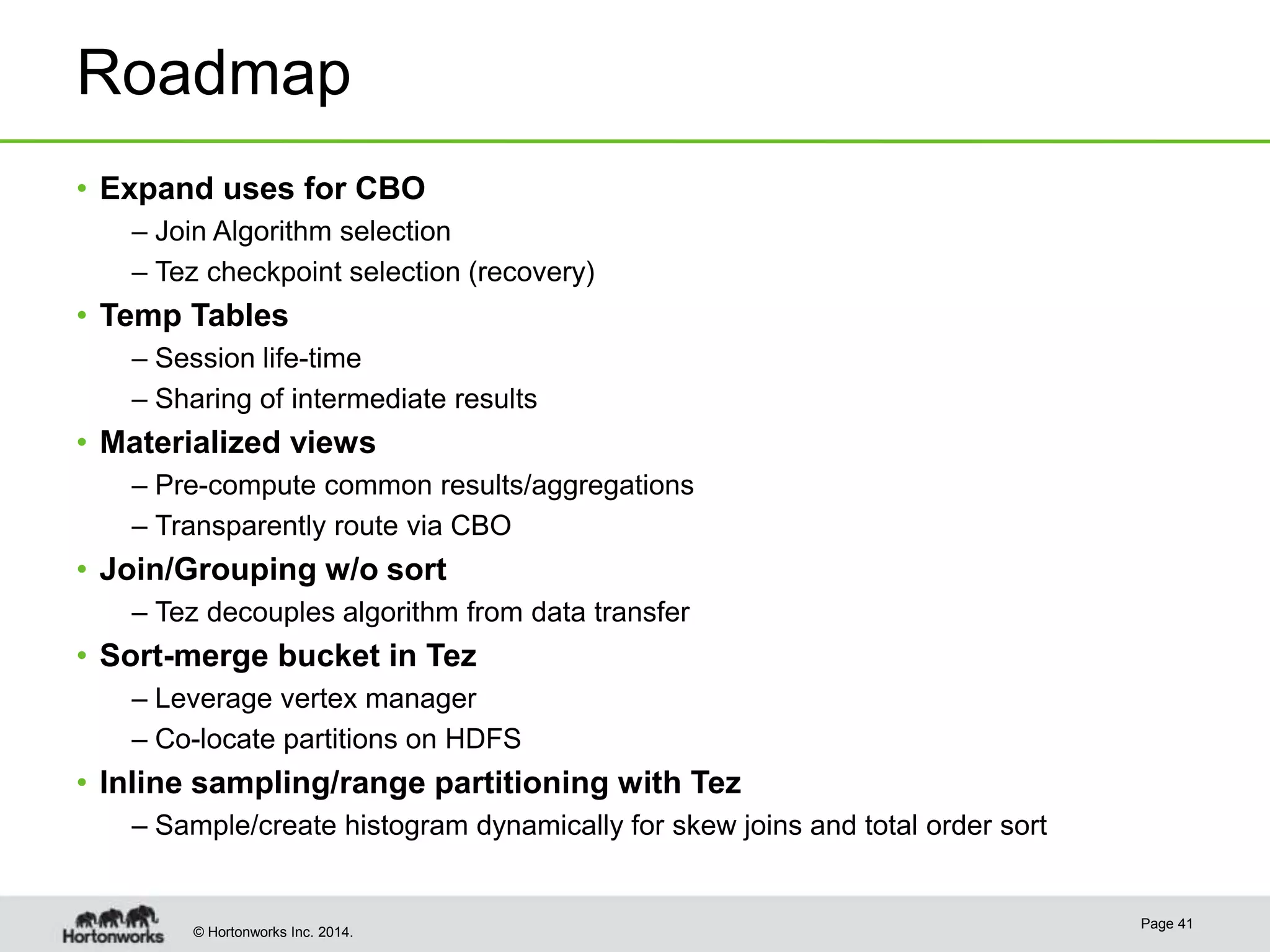 Roadmap

• Expand uses for CBO
– Join Algorithm selection
– Tez checkpoint selection (recovery)
• Temp Tables
– Session life-time
– Sharing of intermediate results
• Materialized views
– Pre-compute common results/aggregations
– Transparently route via CBO
• Join/Grouping w/o sort
– Tez decouples algorithm from data transfer
• Sort-merge bucket in Tez
– Leverage vertex manager
– Co-locate partitions on HDFS
• Inline sampling/range partitioning with Tez
– Sample/create histogram dynamically for skew joins and total order sort

Hortonworks © Hortonworks Inc. 2014.

Page 41